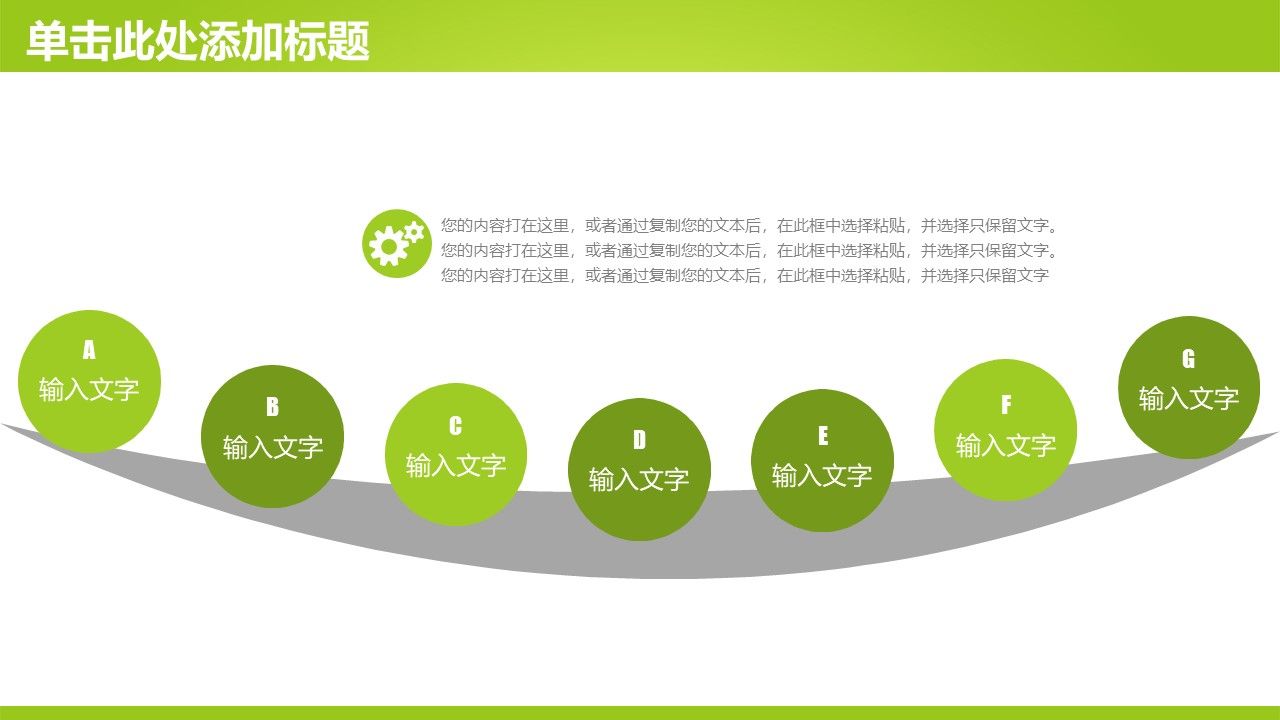 单击此处添加标题

您的内容打在这里，或者通过复制您的文本后，在此框中选择粘贴，并选择只保留文字。您的内容打在这里，或者通过复制您的文本后，在此框中选择粘贴，并选择只保留文字。您的内容打在这里，或者通过复制您的文本后，在此框中选择粘贴，并选择只保留文字

A
输入文字

B
输入文字

C
输入文字

D
输入文字

E
输入文字

F
输入文字

G
输入文字